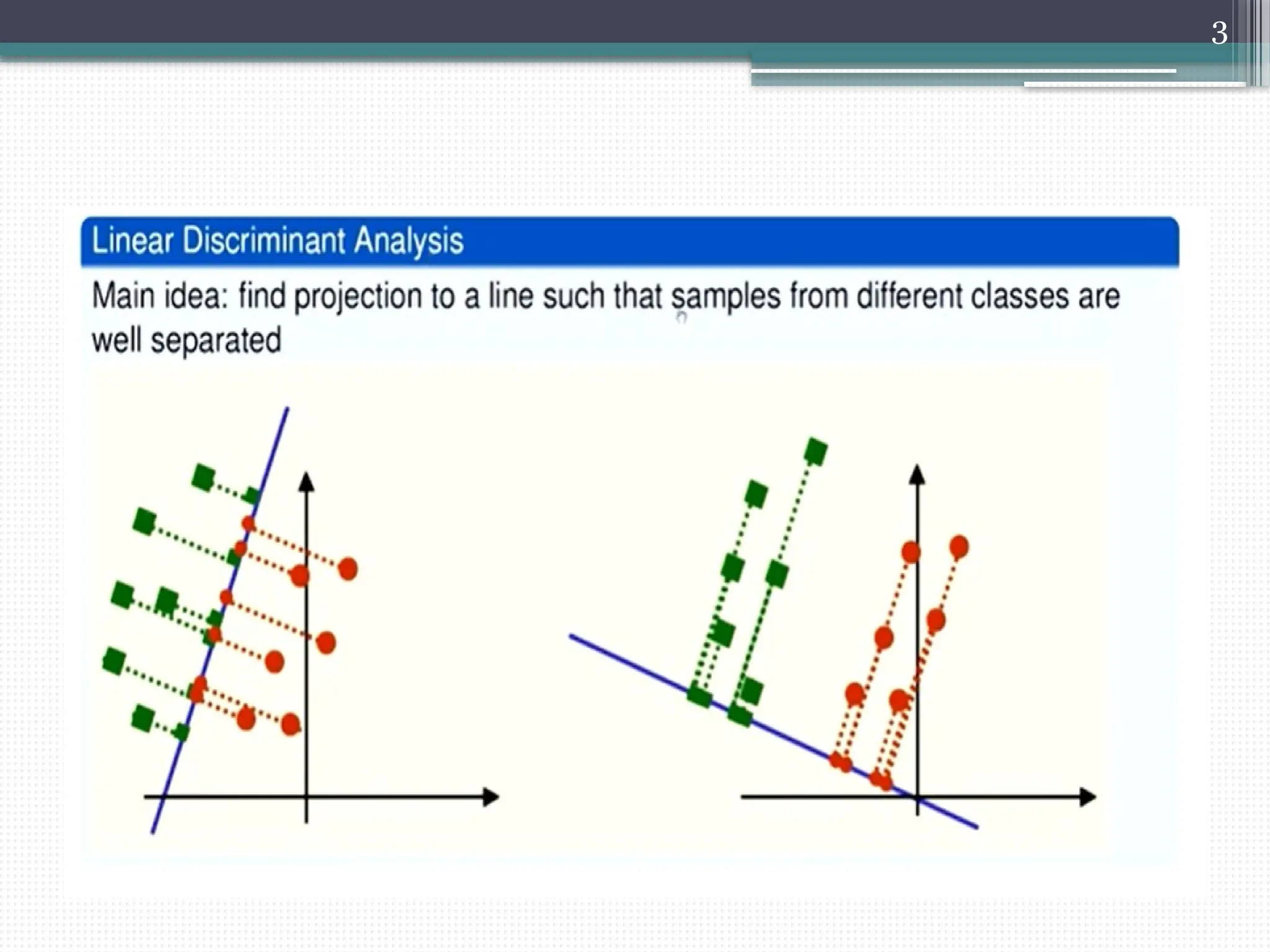 3

Linear Discriminant Analysis

Main idea: find projection to a line such that samples from different classes are well separated